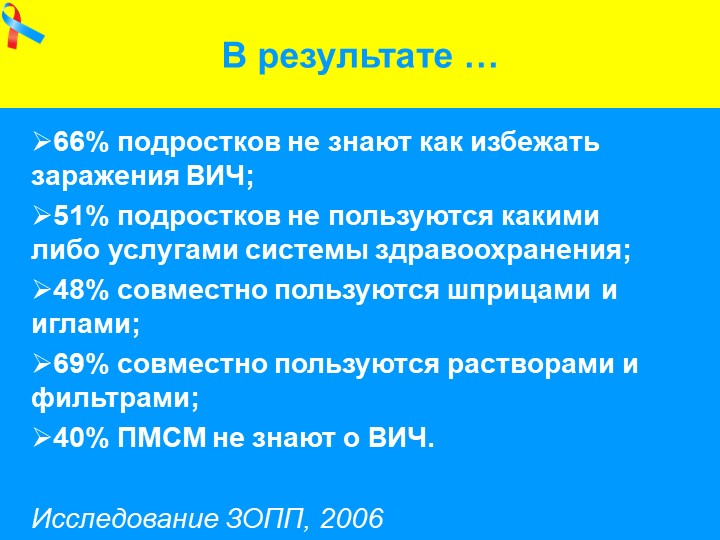 В результате …

➢66% подростков не знают как избежать заражения ВИЧ;

➢51% подростков не пользуются какими либо услугами системы здравоохранения;

➢48% совместно пользуются шприцами и иглами;

➢69% совместно пользуются растворами и фильтрами;

➢40% ПМСМ не знают о ВИЧ.

Исследование ЗОПП, 2006